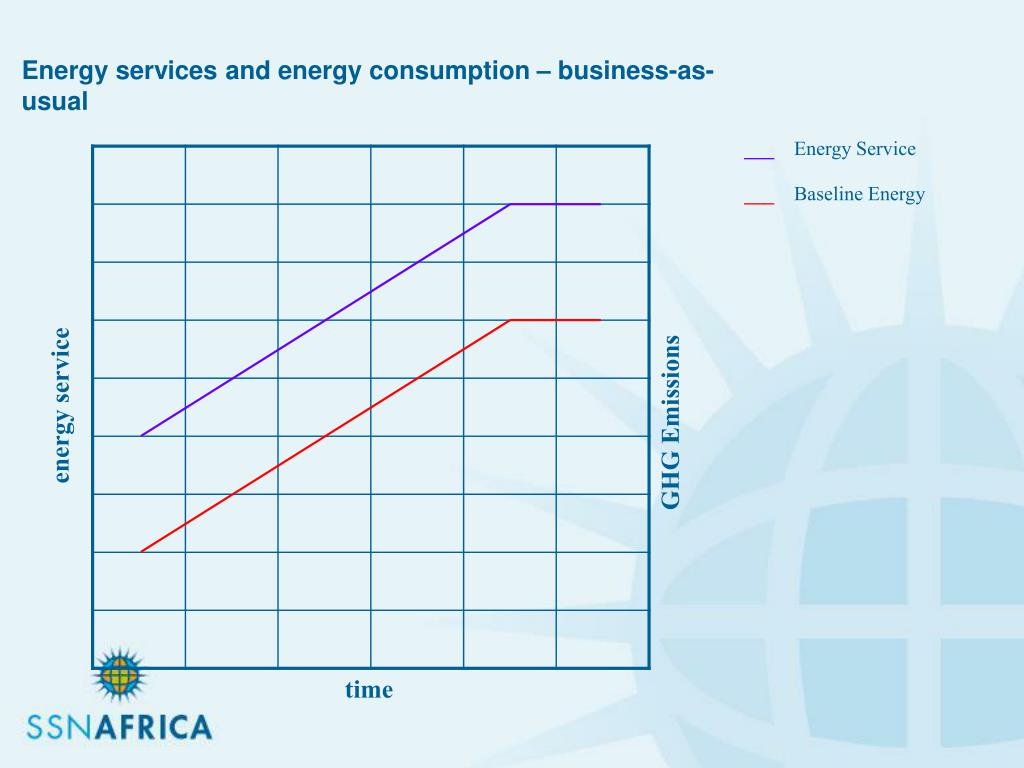 Energy services and energy consumption – business-as-usual

Energy Service

Baseline Energy

energy service

GHG Emissions

time

SSNAFRICA